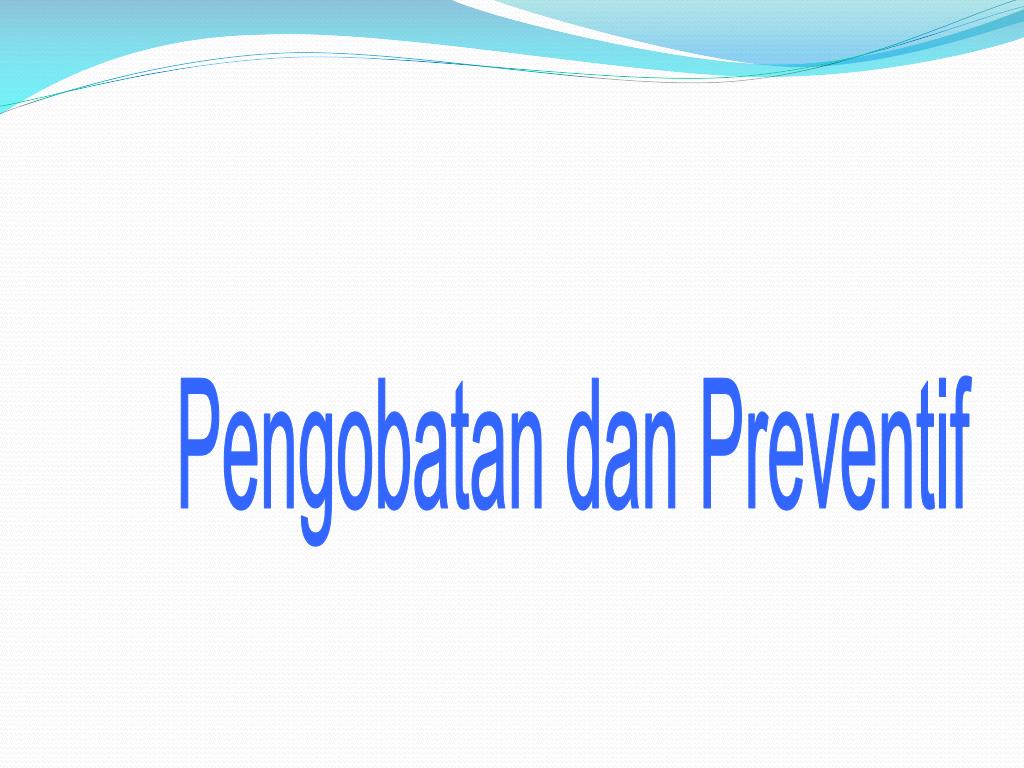 Pengobatan dan Preventif